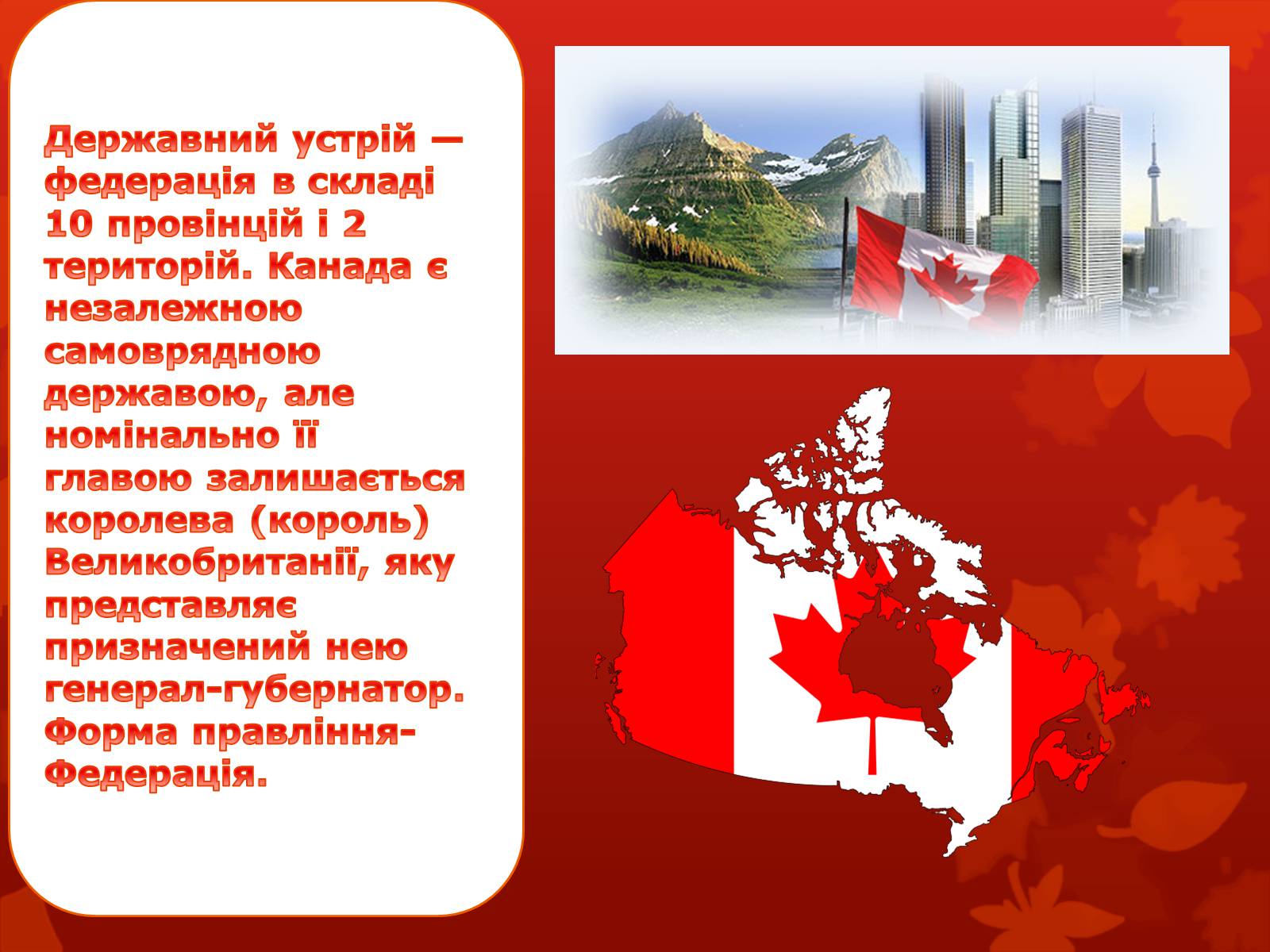 Державний устрій — федерація в складі 10 провінцій і 2 територій. Канада є незалежною самоврядною державою, але номінально її главою залишається королева (король) Великобританії, яку представляє призначений нею генерал-губернатор. Форма правління-Федерація.